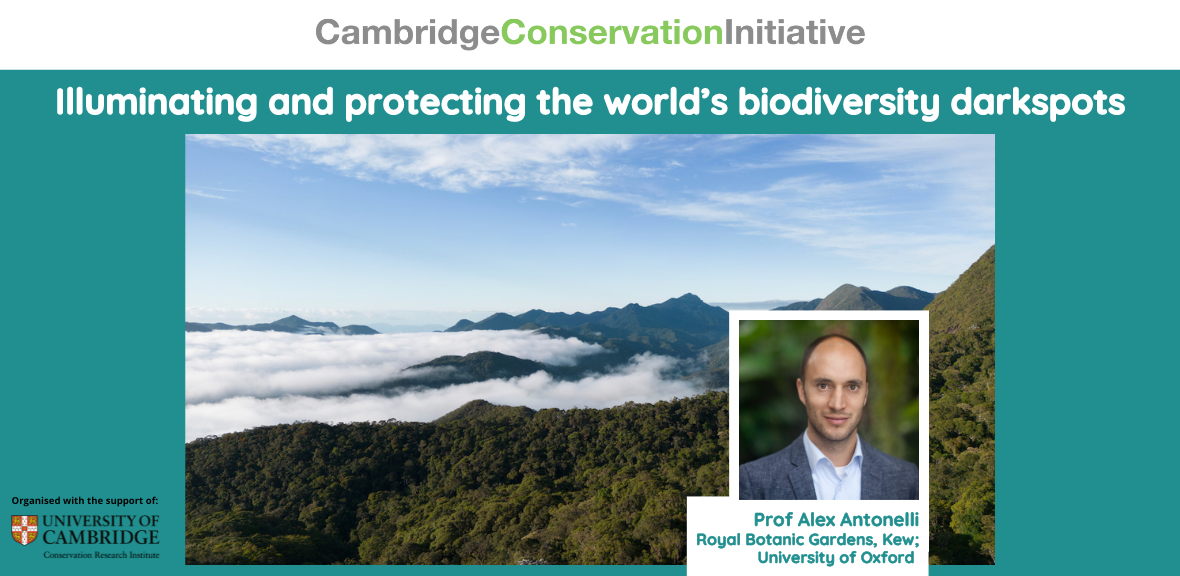 CambridgeConservationInitiative

Illuminating and protecting the world's biodiversity darkspots

Prof Alex Antonelli
Royal Botanic Gardens, Kew;
University of Oxford

Organised with the support of:
UNIVERSITY OF CAMBRIDGE
Conservation Research Institute